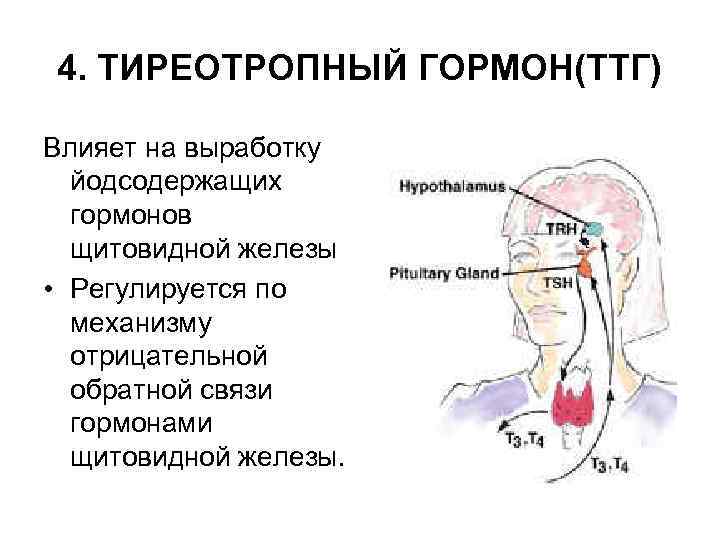 4. ТИРЕОТРОПНЫЙ ГОРМОН(ТТГ)

Влияет на выработку йодсодержащих гормонов щитовидной железы

• Регулируется по механизму отрицательной обратной связи гормонами щитовидной железы.

Hypothalamus

TRH

Pituitary Gland

TSH

$T_3, T_4$

$T_3, T_4$